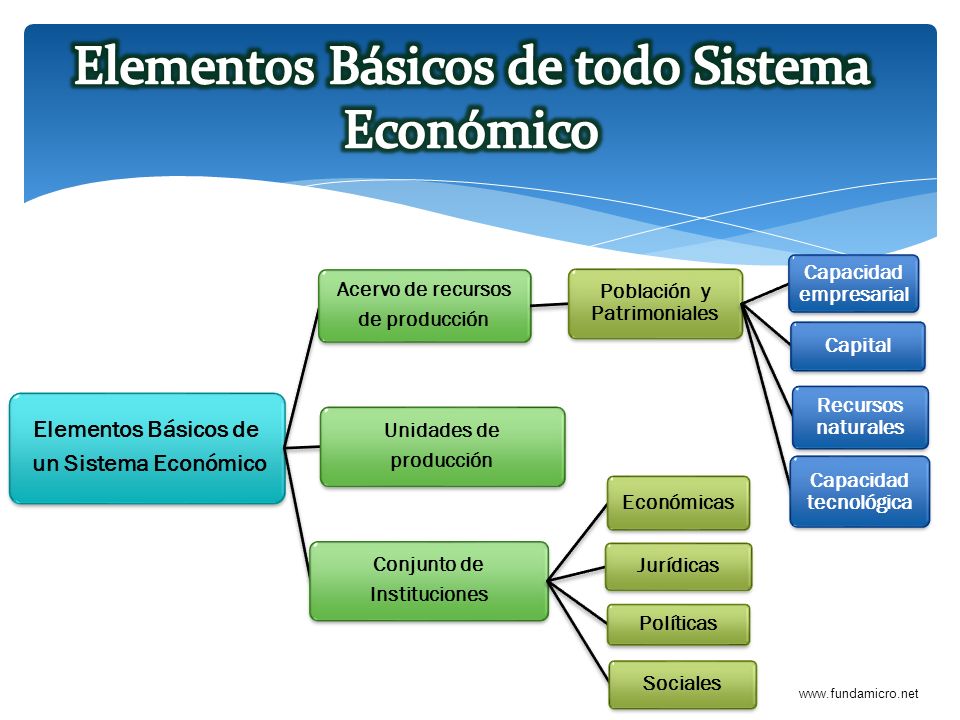 Elementos Básicos de todo Sistema Económico

Elementos Básicos de un Sistema Económico

Acervo de recursos de producción

Población y Patrimoniales

Capacidad empresarial

Capital

Recursos naturales

Capacidad tecnológica

Unidades de producción

Conjunto de Instituciones

Económicas

Jurídicas

Políticas

Sociales

www.fundamicro.net